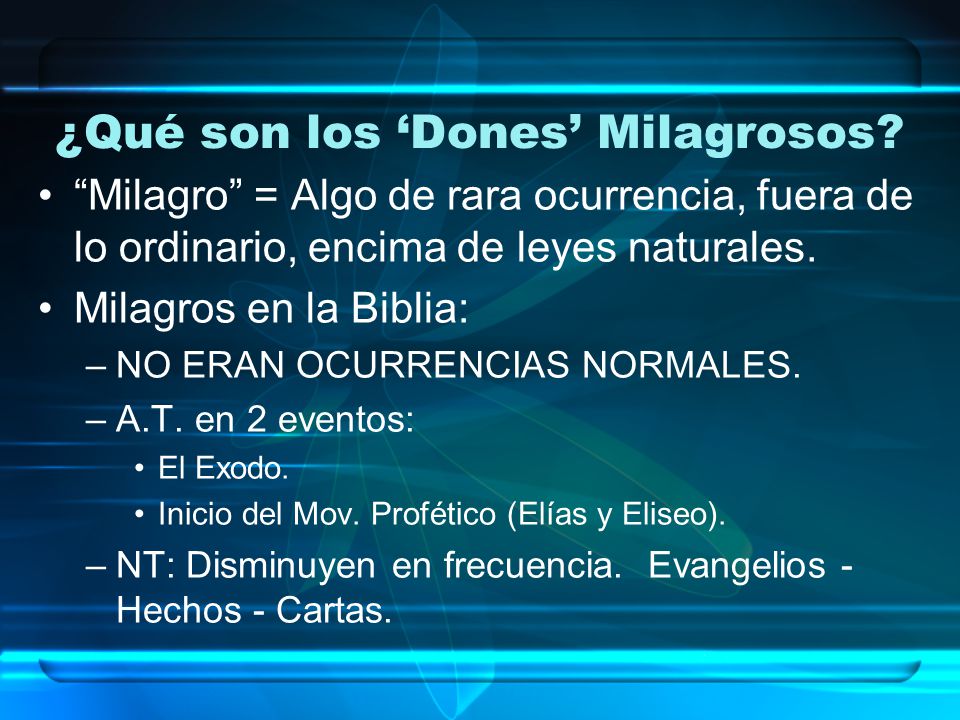 ¿Qué son los ‘Dones’ Milagrosos?

• “Milagro” = Algo de rara ocurrencia, fuera de lo ordinario, encima de leyes naturales.
• Milagros en la Biblia:
– NO ERAN OCURRENCIAS NORMALES.
– A.T. en 2 eventos:
• El Exodo.
• Inicio del Mov. Profético (Elías y Eliseo).
– NT: Disminuyen en frecuencia. Evangelios - Hechos - Cartas.